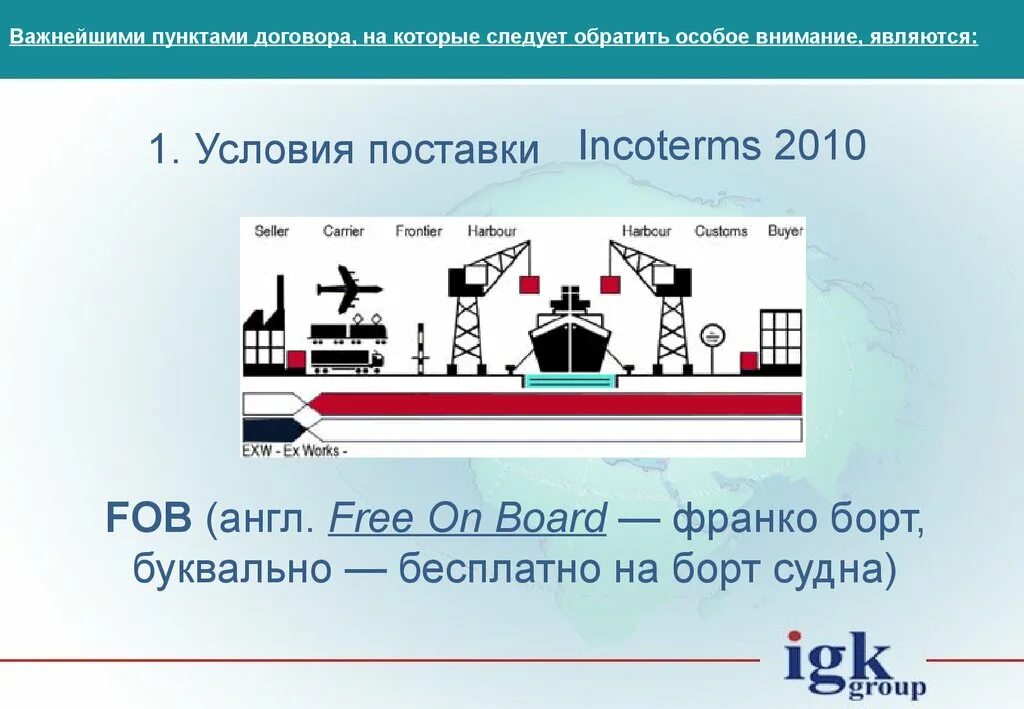 Важнейшими пунктами договора, на которые следует обратить особое внимание, являются:

1. Условия поставки Incoterms 2010

Seller Carrier Frontier Harbour Harbour Customs Buyer

EXW - Ex Works -

FOB (англ. Free On Board — франко борт, буквально — бесплатно на борт судна)

igk group